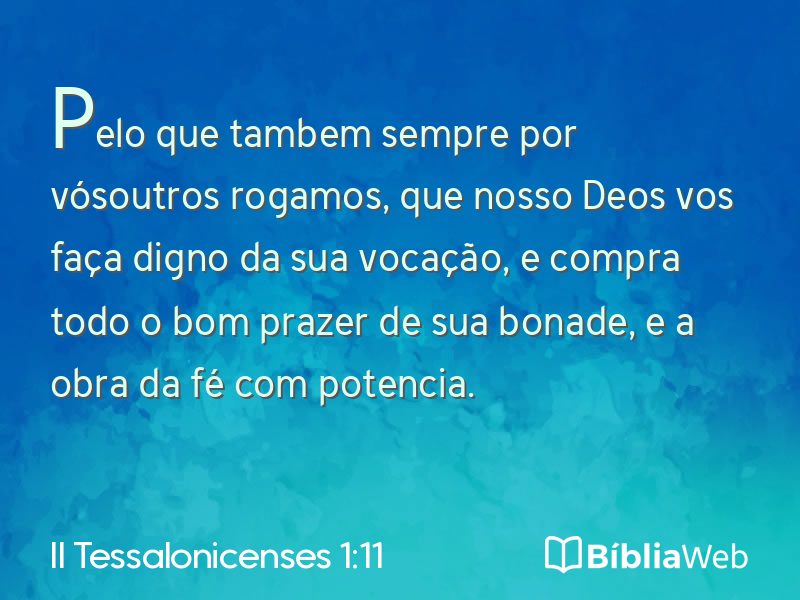 Pelo que tambem sempre por vósoutros rogamos, que nosso Deos vos faça digno da sua vocação, e compra todo o bom prazer de sua bonade, e a obra da fé com potencia.

II Tessalonicenses 1:11

BíbliaWeb